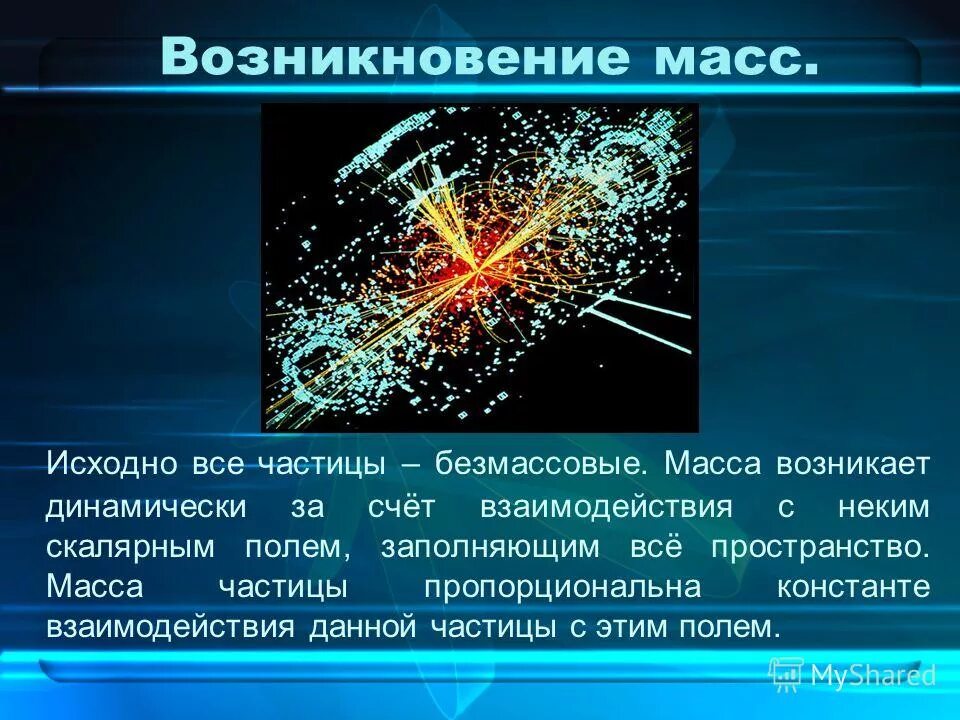 Возникновение масс.

Исходно все частицы – безмассовые. Масса возникает динамически за счёт взаимодействия с неким скалярным полем, заполняющим всё пространство. Масса частицы пропорциональна константе взаимодействия данной частицы с этим полем.

MyShared